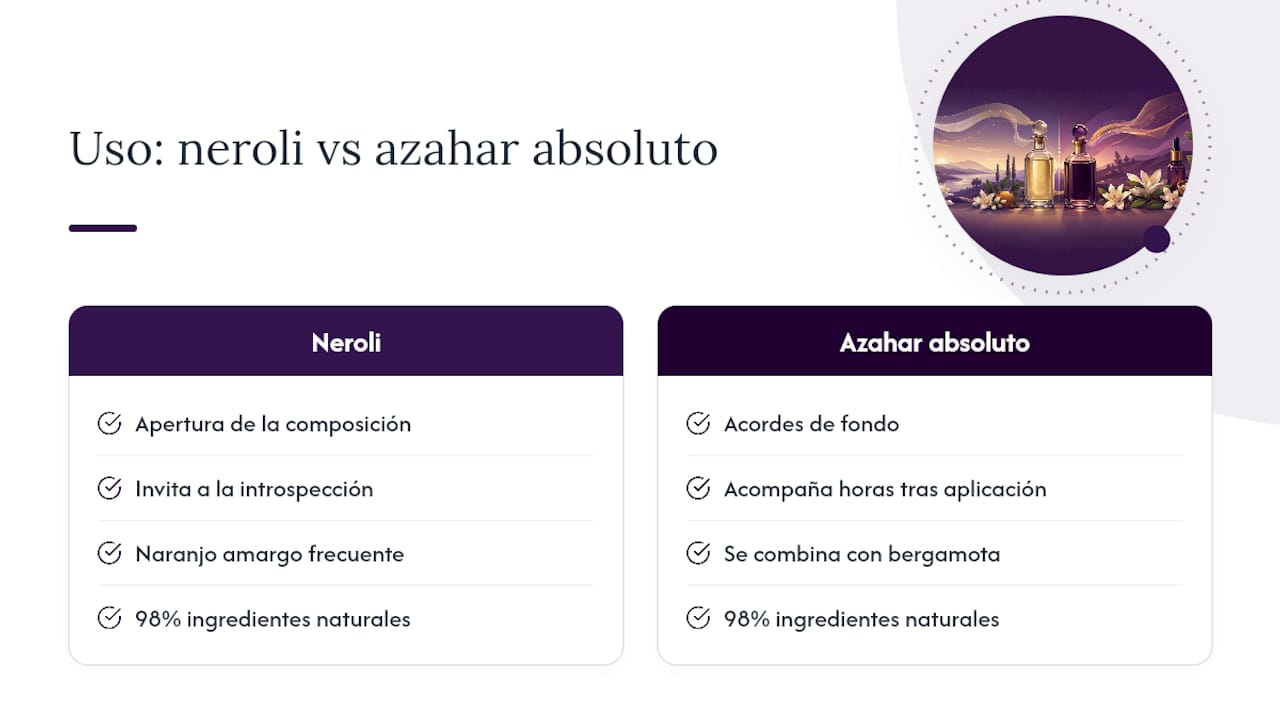 Uso: neroli vs azahar absoluto

Neroli

Apertura de la composición

Invita a la introspección

Naranjo amargo frecuente

98% ingredientes naturales

Azahar absoluto

Acordes de fondo

Acompaña horas tras aplicación

Se combina con bergamota

98% ingredientes naturales